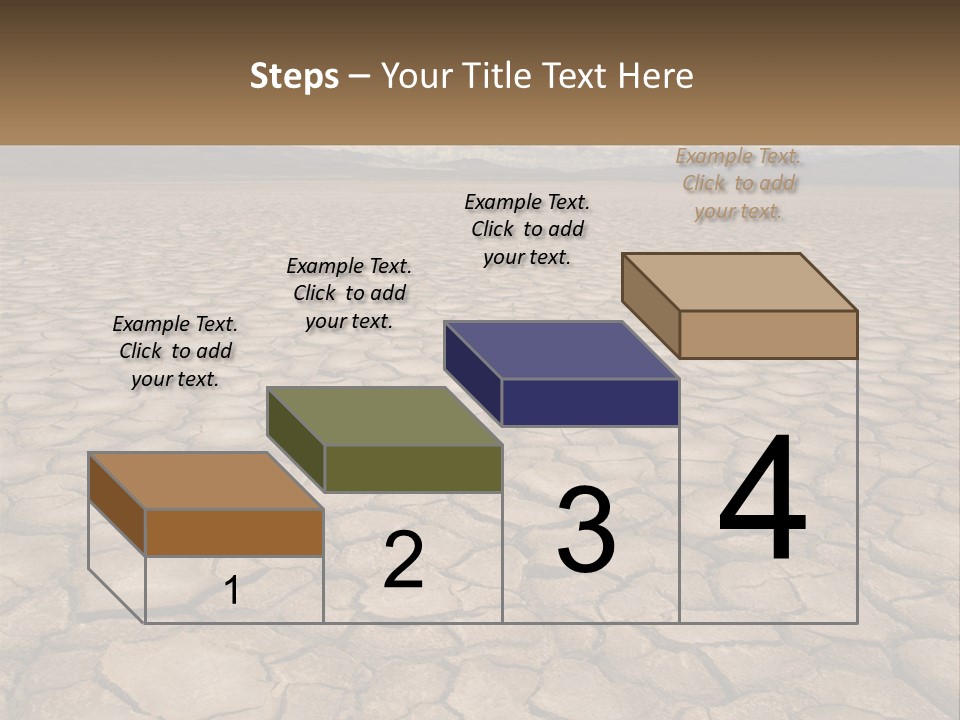 Steps – Your Title Text Here

Example Text. Click to add your text.

Example Text. Click to add your text.

Example Text. Click to add your text.

Example Text. Click to add your text.

1

2

3

4